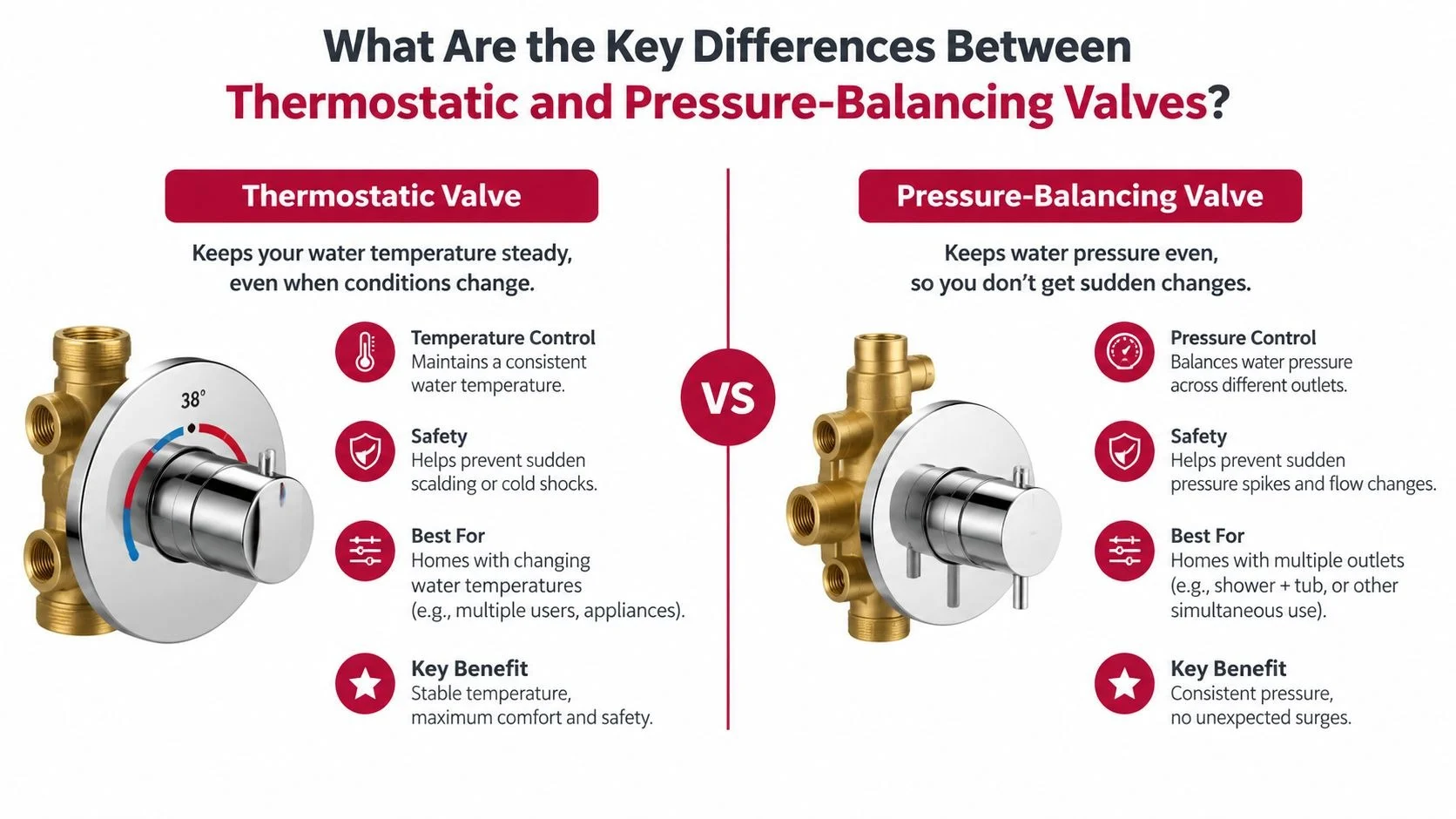 What Are the Key Differences Between
Thermostatic and Pressure-Balancing Valves?

Thermostatic Valve

Keeps your water temperature steady, even when conditions change.

38°

Temperature Control
Maintains a consistent water temperature.

Safety
Helps prevent sudden scalding or cold shocks.

Best For
Homes with changing water temperatures (e.g., multiple users, appliances).

Key Benefit
Stable temperature, maximum comfort and safety.

VS

Pressure-Balancing Valve

Keeps water pressure even, so you don't get sudden changes.

Pressure Control
Balances water pressure across different outlets.

Safety
Helps prevent sudden pressure spikes and flow changes.

Best For
Homes with multiple outlets (e.g., shower + tub, or other simultaneous use).

Key Benefit
Consistent pressure, no unexpected surges.